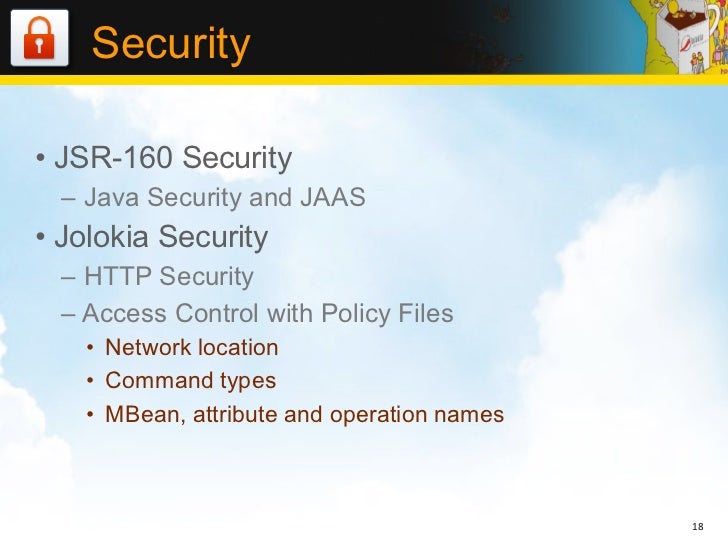 Security

• JSR-160 Security
– Java Security and JAAS
• Jolokia Security
– HTTP Security
– Access Control with Policy Files
• Network location
• Command types
• MBean, attribute and operation names

18